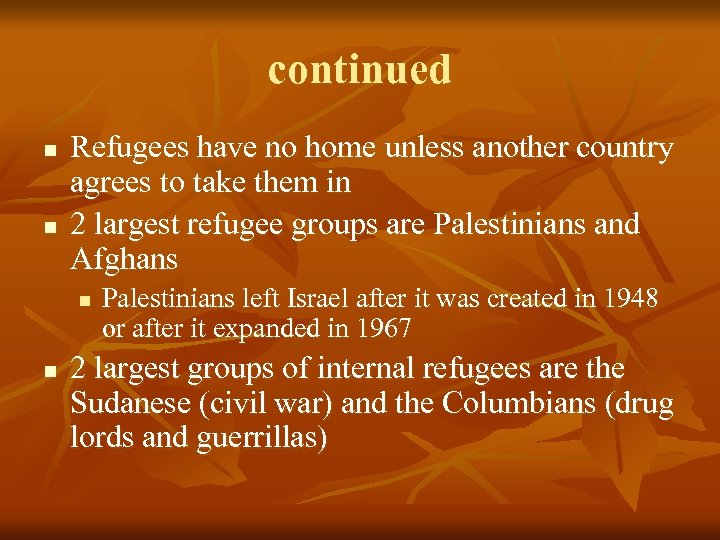 continued

- Refugees have no home unless another country agrees to take them in
- 2 largest refugee groups are Palestinians and Afghans
  - Palestinians left Israel after it was created in 1948 or after it expanded in 1967
- 2 largest groups of internal refugees are the Sudanese (civil war) and the Columbians (drug lords and guerrillas)